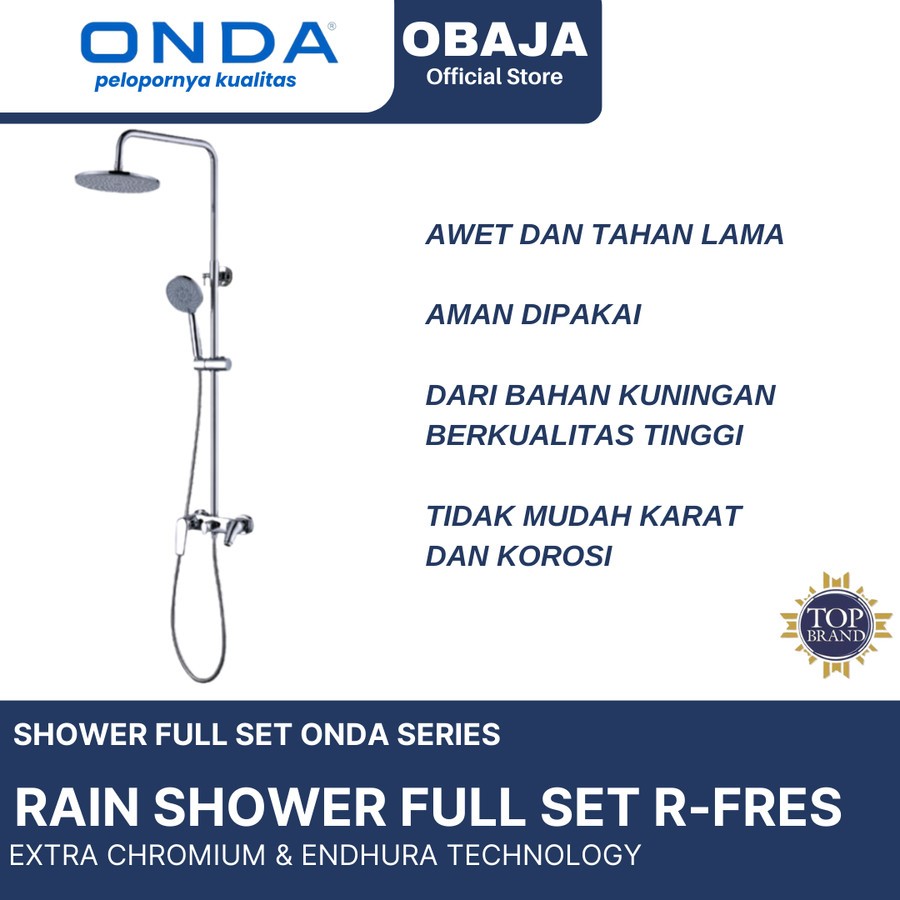 ONDA®
pelopornya kualitas

OBAJA
Official Store

AWET DAN TAHAN LAMA

AMAN DIPAKAI

DARI BAHAN KUNINGAN BERKUALITAS TINGGI

TIDAK MUDAH KARAT DAN KOROSI

TOP BRAND

SHOWER FULL SET ONDA SERIES

RAIN SHOWER FULL SET R-FRES
EXTRA CHROMIUM & ENDHURA TECHNOLOGY